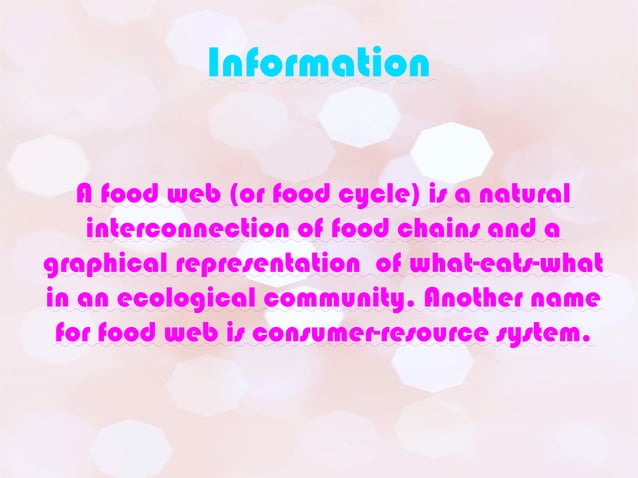 Information

A food web (or food cycle) is a natural interconnection of food chains and a graphical representation of what-eats-what in an ecological community. Another name for food web is consumer-resource system.